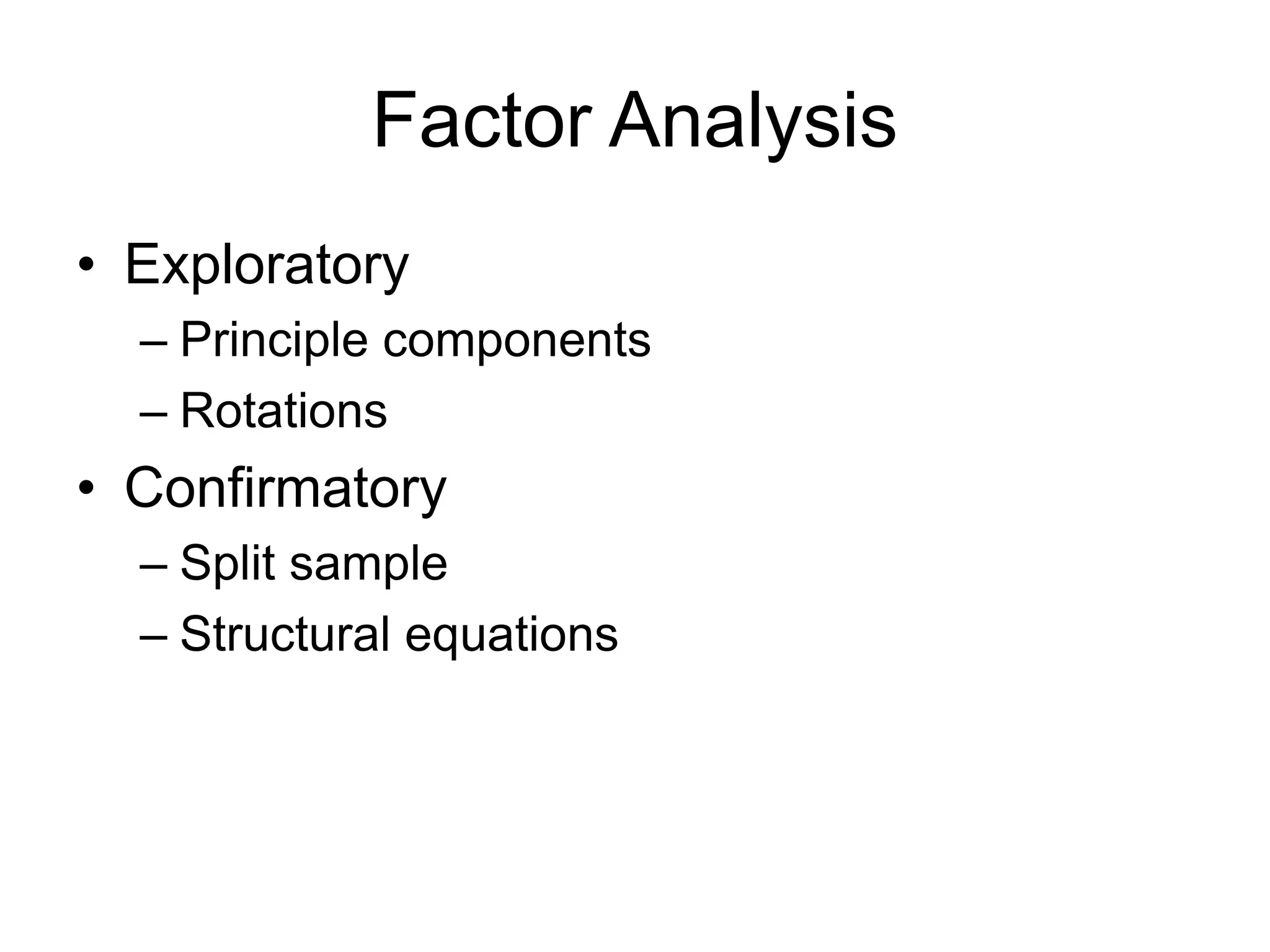 Factor Analysis

• Exploratory
  – Principle components
  – Rotations
• Confirmatory
  – Split sample
  – Structural equations